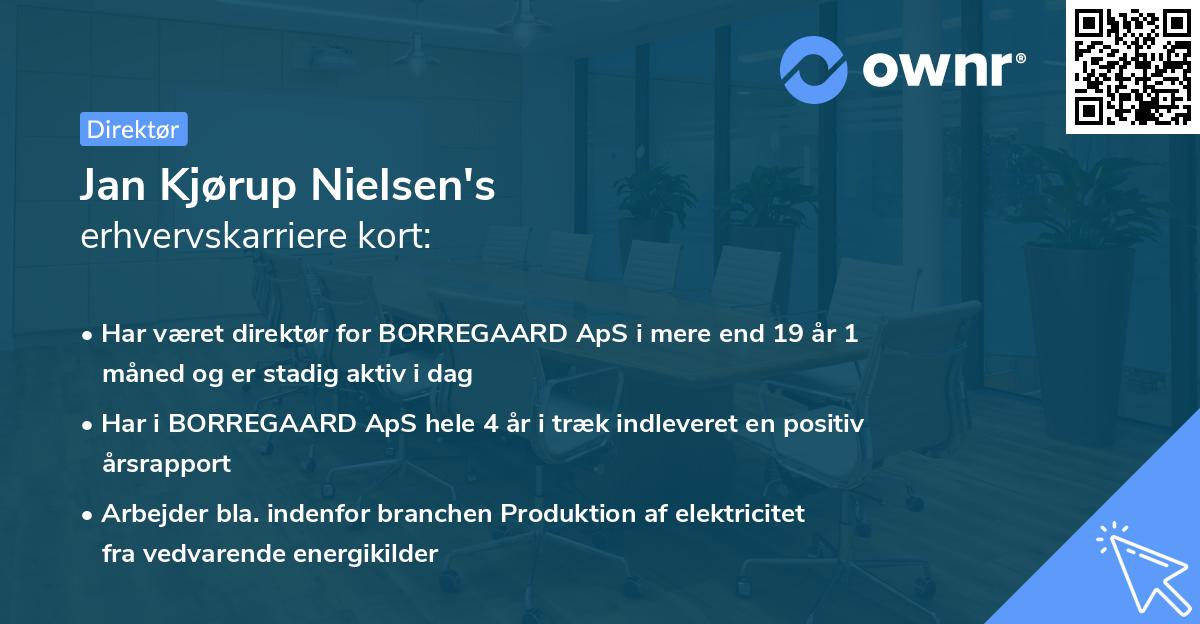 ownr®

Direktør

Jan Kjørup Nielsen's
erhvervskarriere kort:

• Har været direktør for BORREGAARD ApS i mere end 19 år 1 måned og er stadig aktiv i dag

• Har i BORREGAARD ApS hele 4 år i træk indleveret en positiv årsrapport

• Arbejder bla. indenfor branchen Produktion af elektricitet fra vedvarende energikilder